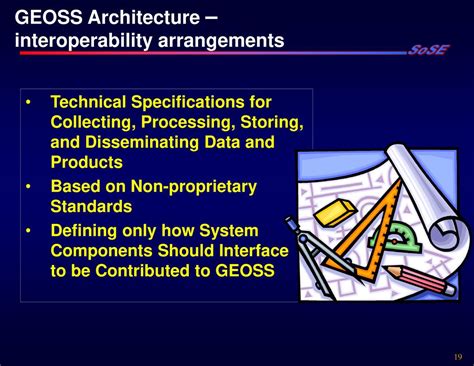 GEOSS Architecture – interoperability arrangements

SoSE

• Technical Specifications for Collecting, Processing, Storing, and Disseminating Data and Products
• Based on Non-proprietary Standards
• Defining only how System Components Should Interface to be Contributed to GEOSS

19